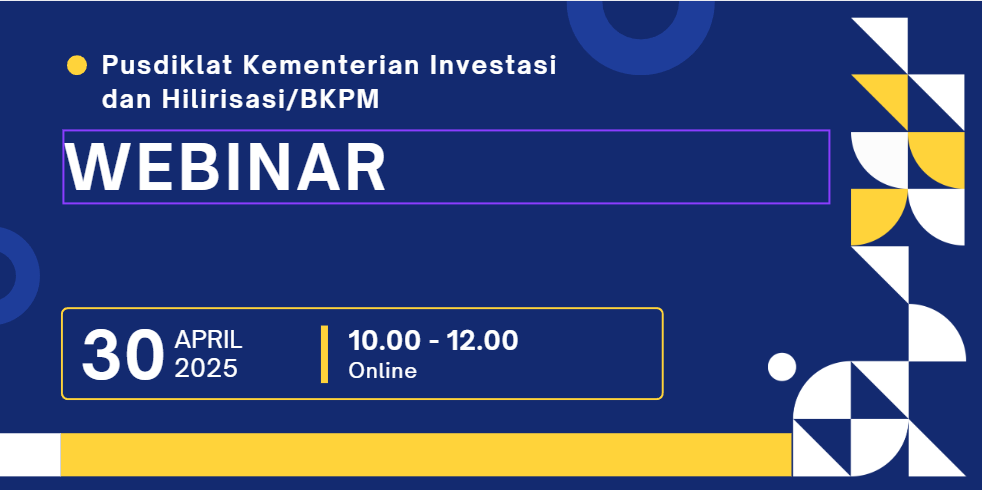 Pusdiklat Kementerian Investasi dan Hilirisasi/BKPM

WEBINAR

30 APRIL 2025

10.00 - 12.00
Online